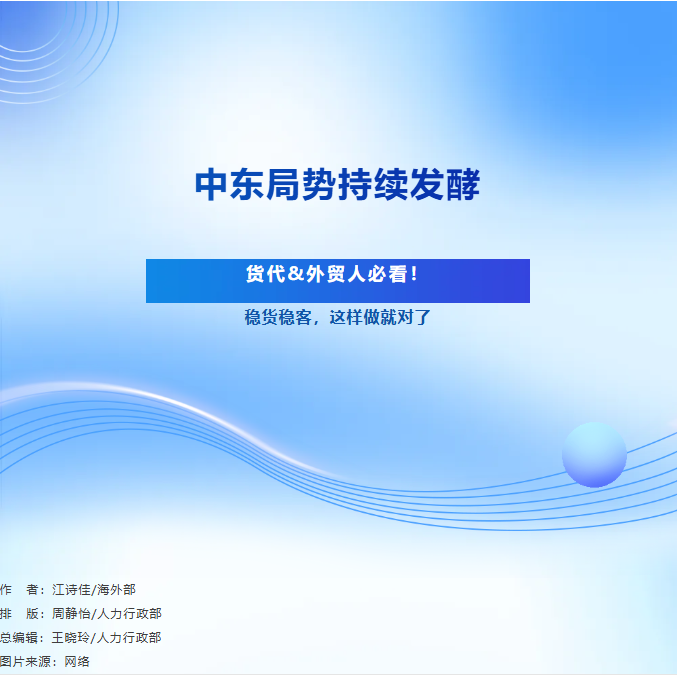 中东局势持续发酵

货代&外贸人必看！

稳货稳客，这样做就对了

作　者：江诗佳/海外部

排　版：周静怡/人力行政部

总编辑：王晓玲/人力行政部

图片来源：网络